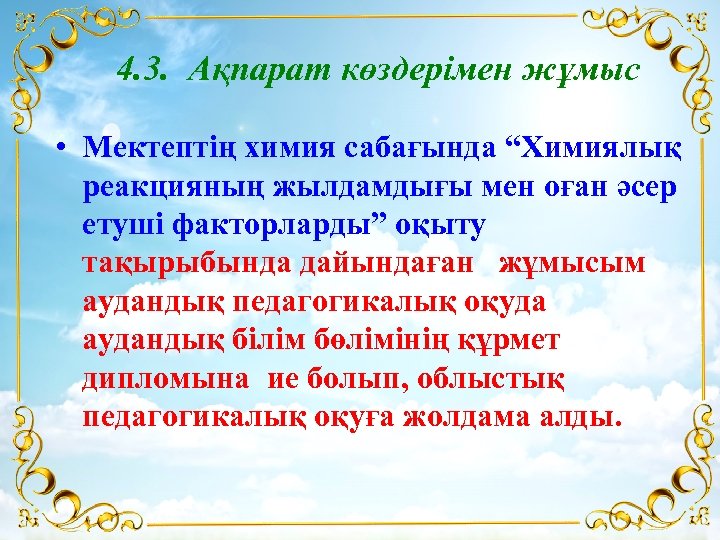 4.3. Ақпарат көздерімен жұмыс

• Мектептің химия сабағында “Химиялық реакцияның жылдамдығы мен оған әсер етуші факторларды” оқыту тақырыбында дайындаған жұмысым аудандық педагогикалық оқуда аудандық білім бөлімінің құрмет дипломына ие болып, облыстық педагогикалық оқуға жолдама алды.